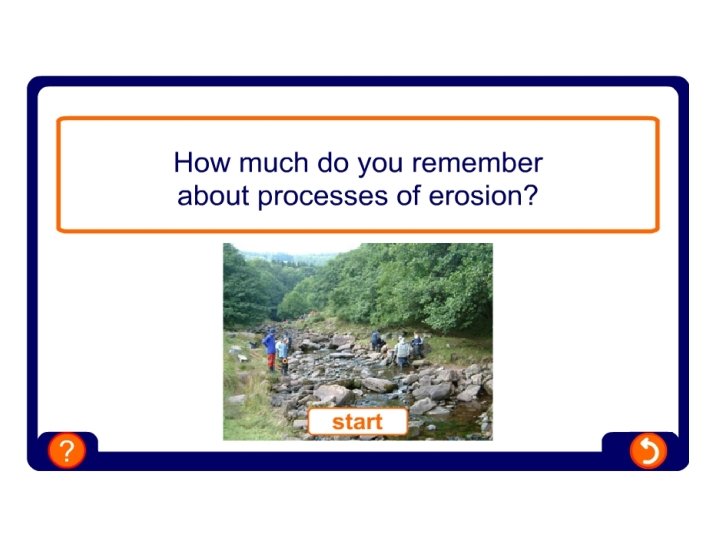 How much do you remember about processes of erosion?

start

?